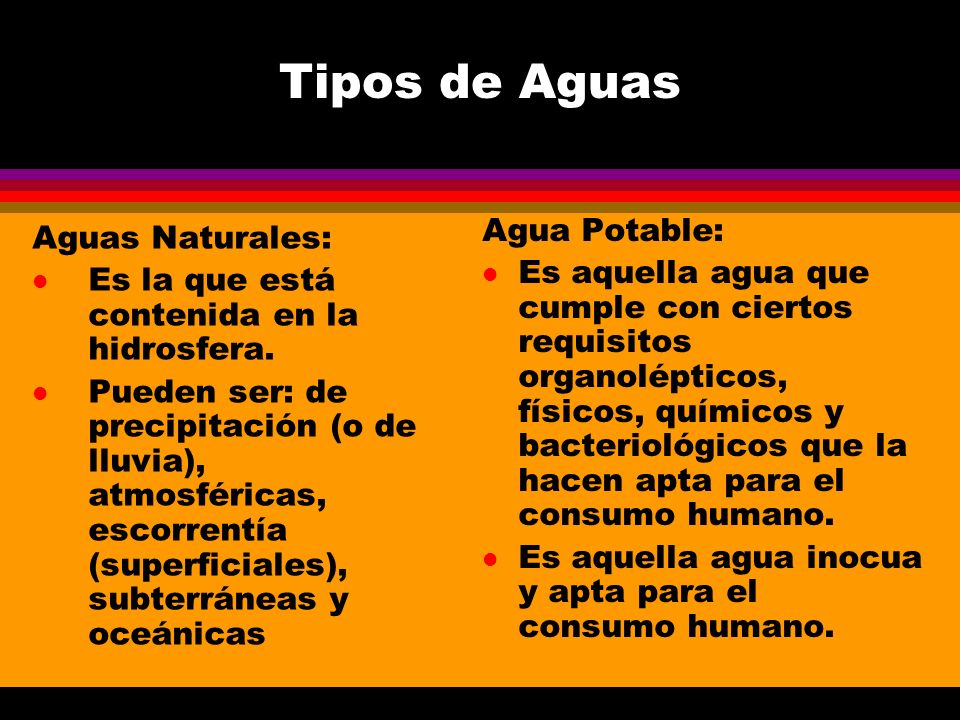 Tipos de Aguas

Aguas Naturales:

- Es la que está contenida en la hidrosfera.
- Pueden ser: de precipitación (o de lluvia), atmosféricas, escorrentía (superficiales), subterráneas y oceánicas

Agua Potable:

- Es aquella agua que cumple con ciertos requisitos organolépticos, físicos, químicos y bacteriológicos que la hacen apta para el consumo humano.
- Es aquella agua inocua y apta para el consumo humano.